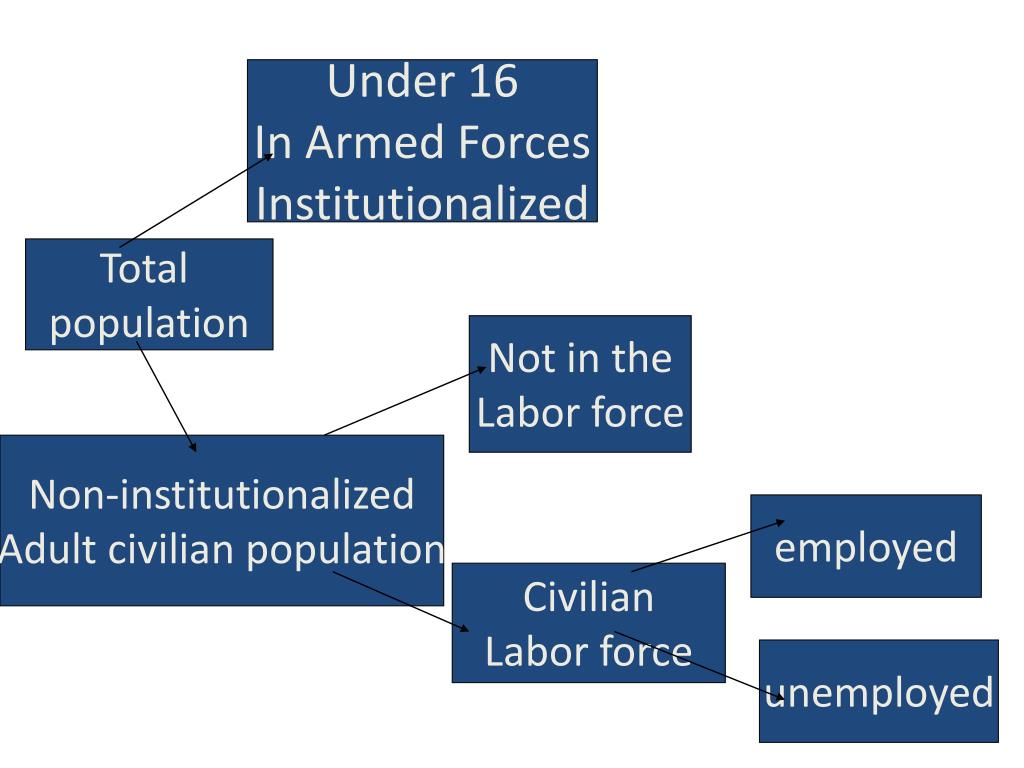 Under 16
In Armed Forces
Institutionalized

Total population

Not in the Labor force

Non-institutionalized Adult civilian population

employed

Civilian Labor force

unemployed